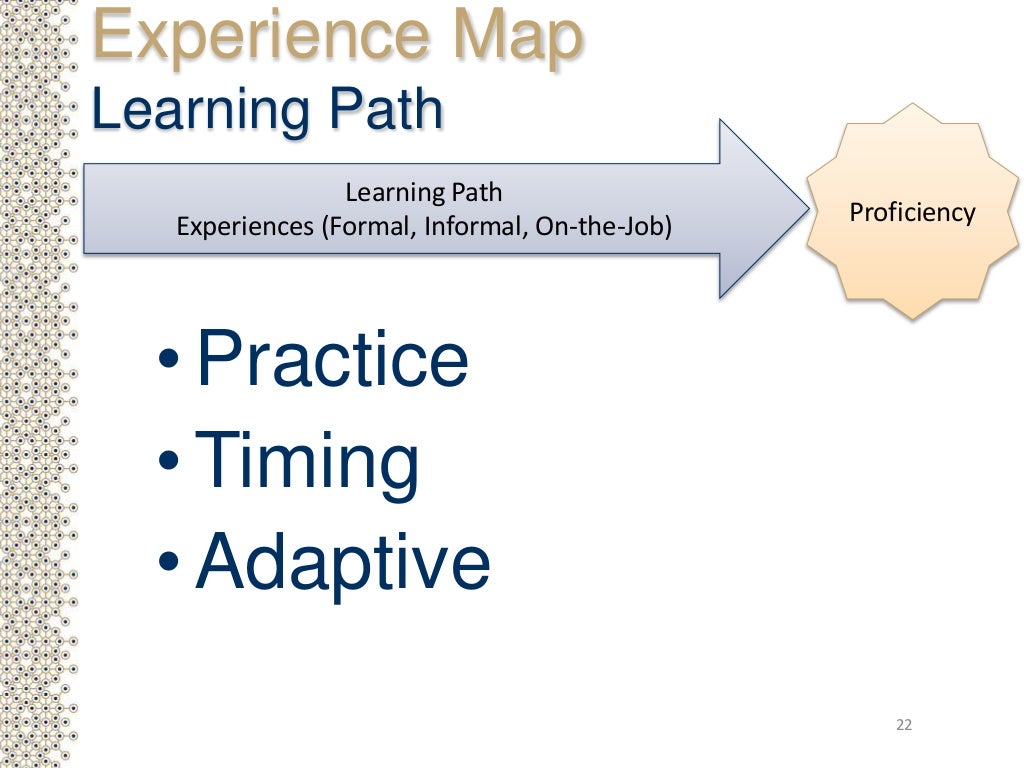 Experience Map
Learning Path

Learning Path
Experiences (Formal, Informal, On-the-Job)

Proficiency

• Practice
• Timing
• Adaptive

22